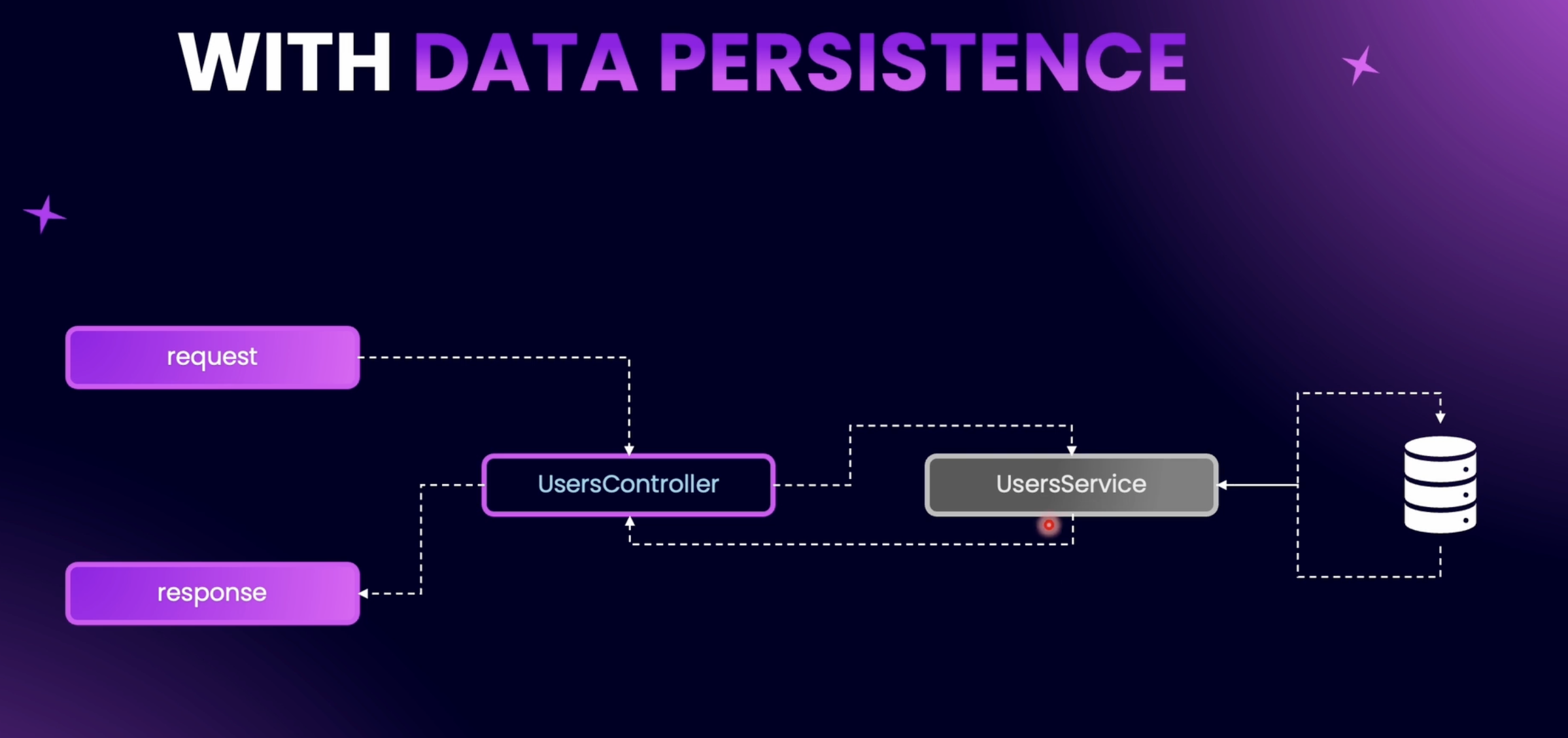 WITH DATA PERSISTENCE

request

UsersController

UsersService

response